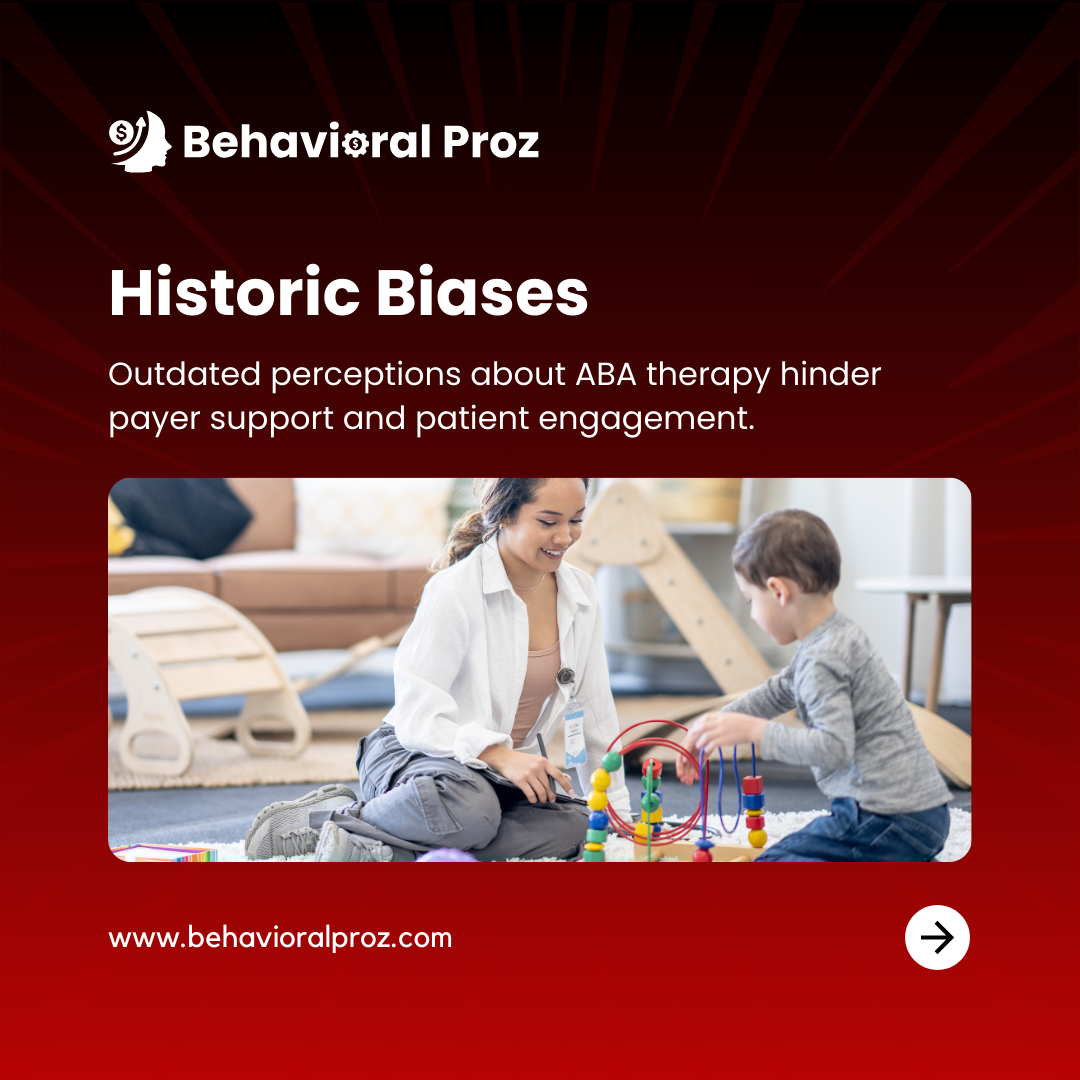 Behavioral Proz

Historic Biases

Outdated perceptions about ABA therapy hinder payer support and patient engagement.

www.behavioralproz.com